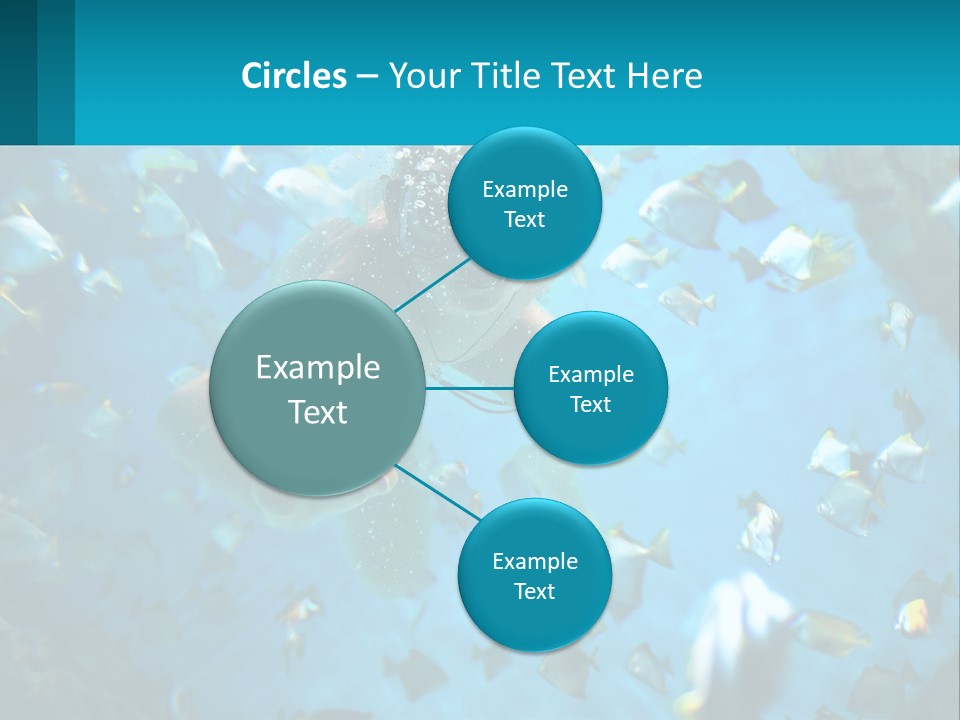 Circles – Your Title Text Here

Example Text

Example Text

Example Text

Example Text